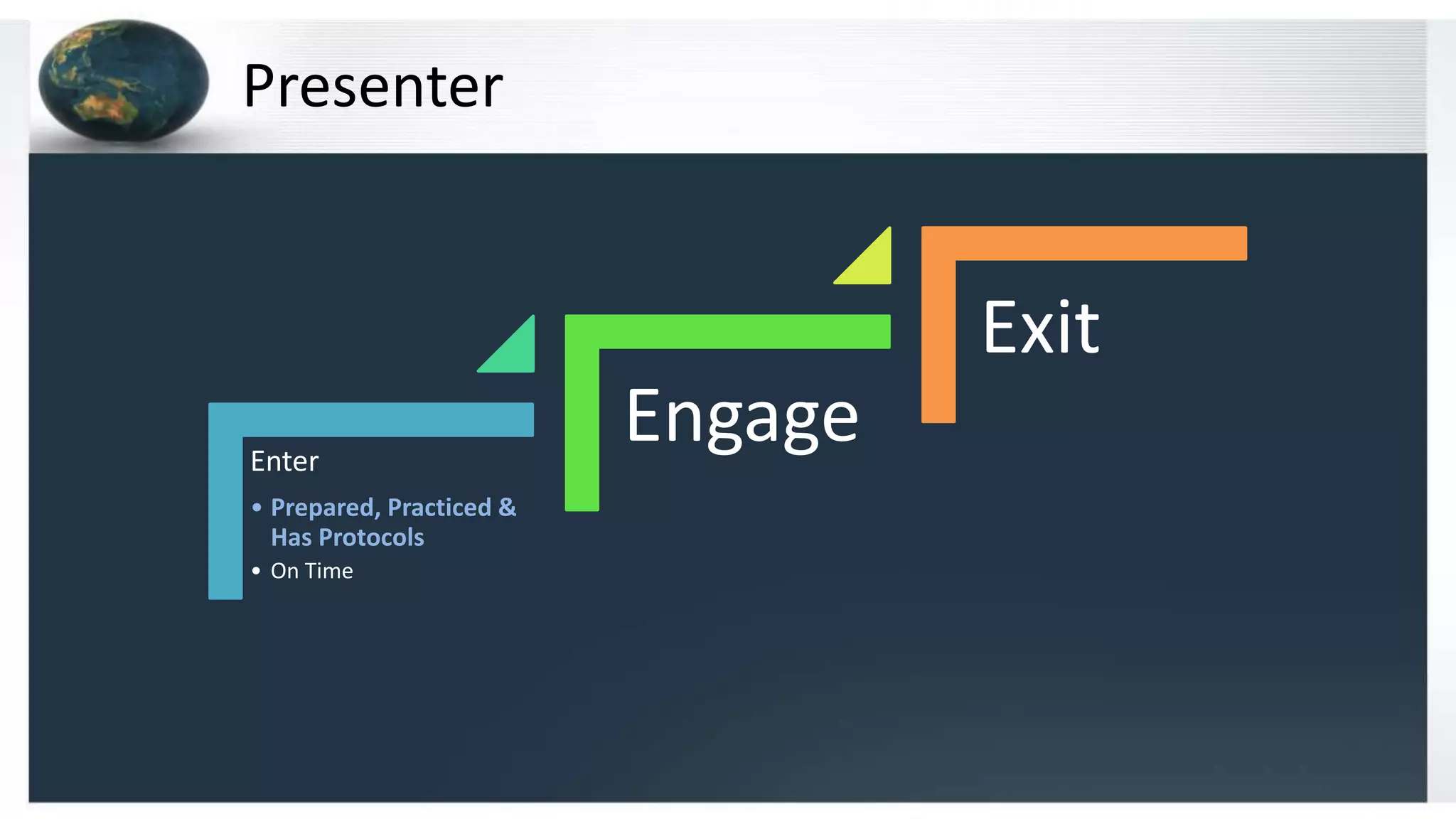 Presenter

Enter

• Prepared, Practiced & Has Protocols
• On Time

Engage

Exit